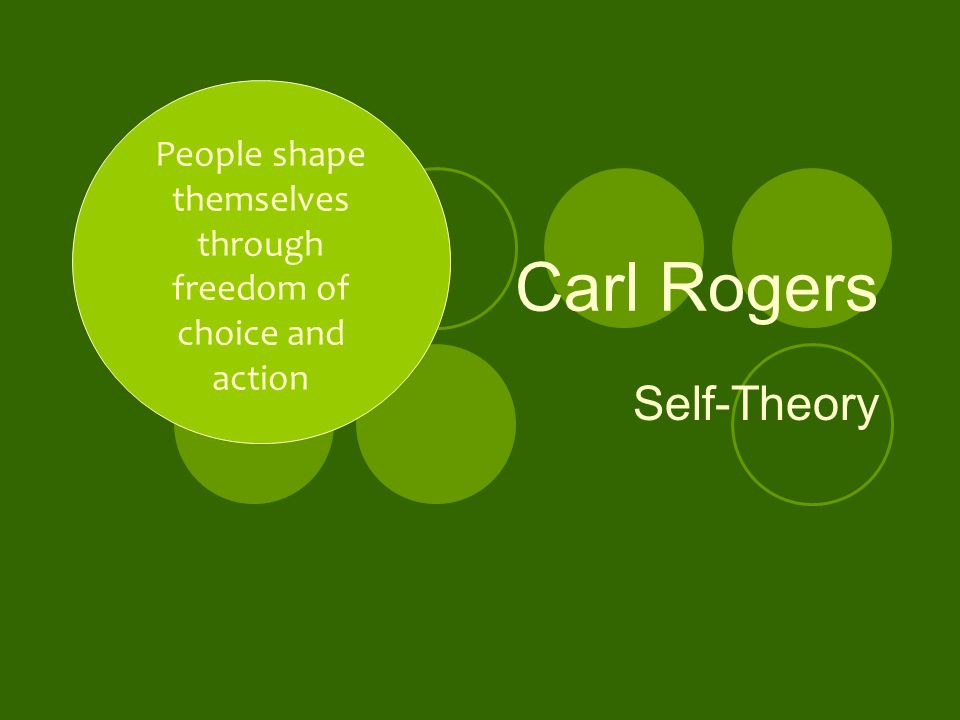 People shape themselves through freedom of choice and action

Carl Rogers

Self-Theory